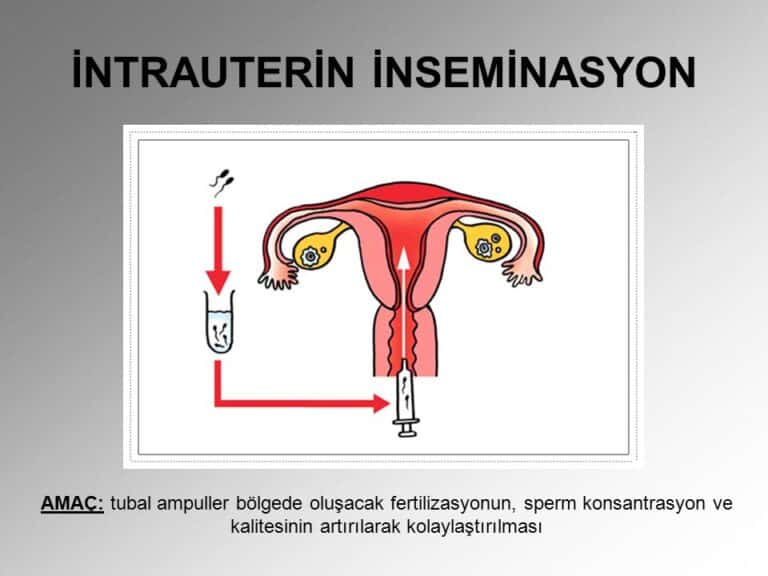 İNTRAUTERİN İNSEMİNASYON

AMAÇ: tubal ampuller bölgede oluşacak fertilizasyonun, sperm konsantrasyon ve kalitesinin artırılarak kolaylaştırılması